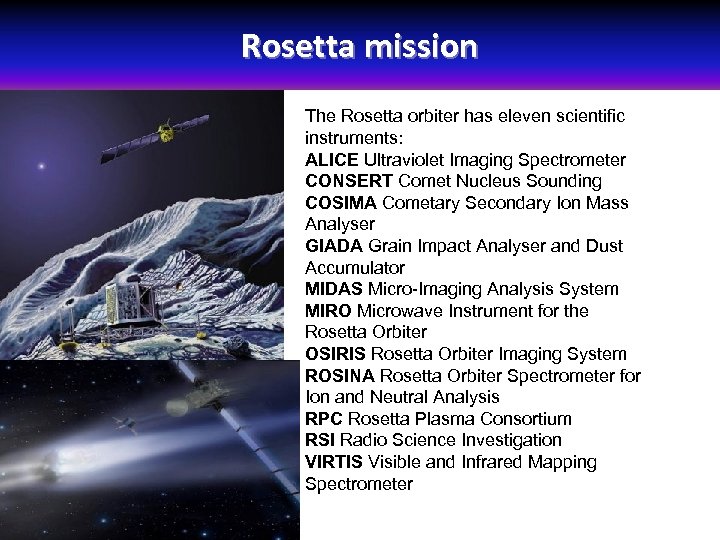 Rosetta mission

The Rosetta orbiter has eleven scientific instruments:
ALICE Ultraviolet Imaging Spectrometer
CONSERT Comet Nucleus Sounding
COSIMA Cometary Secondary Ion Mass Analyser
GIADA Grain Impact Analyser and Dust Accumulator
MIDAS Micro-Imaging Analysis System
MIRO Microwave Instrument for the Rosetta Orbiter
OSIRIS Rosetta Orbiter Imaging System
ROSINA Rosetta Orbiter Spectrometer for Ion and Neutral Analysis
RPC Rosetta Plasma Consortium
RSI Radio Science Investigation
VIRTIS Visible and Infrared Mapping Spectrometer